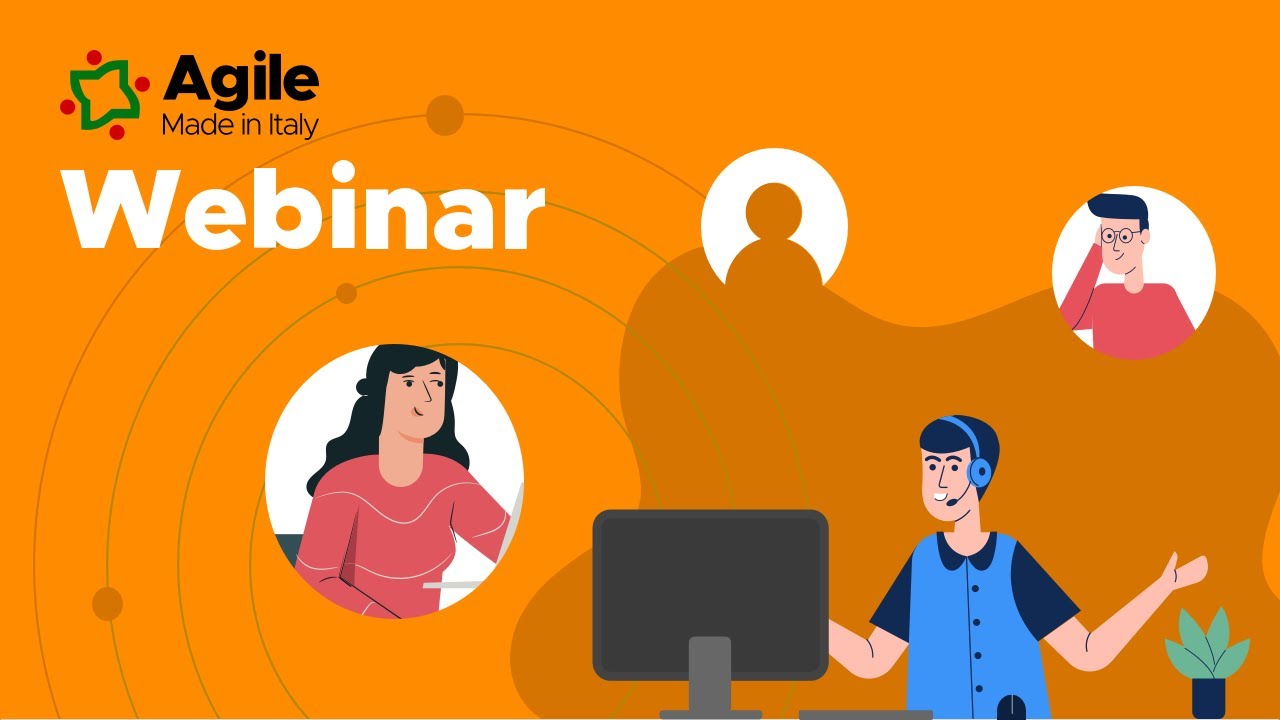 Agile
Made in Italy

Webinar